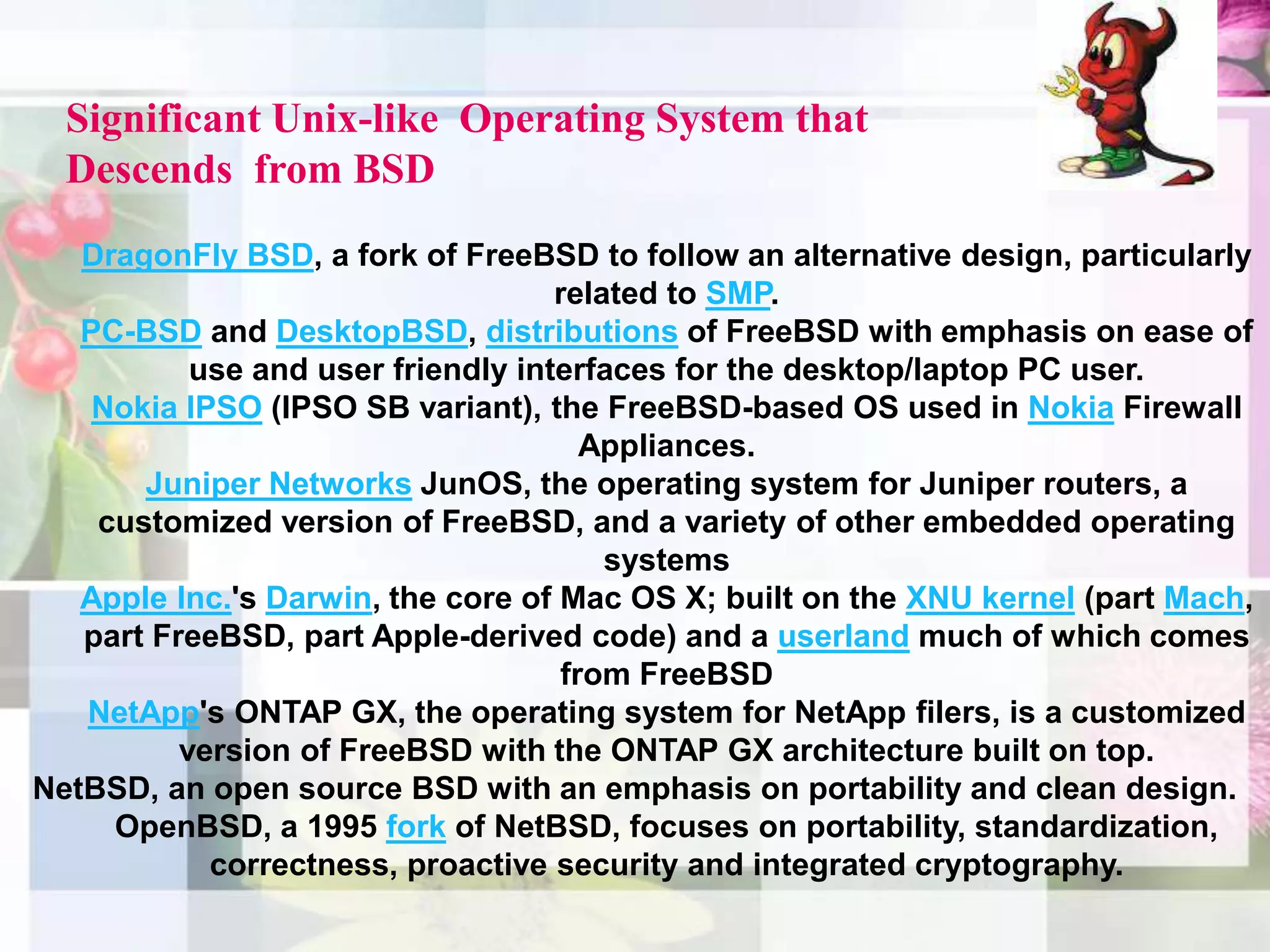 Significant Unix-like Operating System that Descends from BSD

DragonFly BSD, a fork of FreeBSD to follow an alternative design, particularly related to SMP.

PC-BSD and DesktopBSD, distributions of FreeBSD with emphasis on ease of use and user friendly interfaces for the desktop/laptop PC user.

Nokia IPSO (IPSO SB variant), the FreeBSD-based OS used in Nokia Firewall Appliances.

Juniper Networks JunOS, the operating system for Juniper routers, a customized version of FreeBSD, and a variety of other embedded operating systems

Apple Inc.'s Darwin, the core of Mac OS X; built on the XNU kernel (part Mach, part FreeBSD, part Apple-derived code) and a userland much of which comes from FreeBSD

NetApp's ONTAP GX, the operating system for NetApp filers, is a customized version of FreeBSD with the ONTAP GX architecture built on top.

NetBSD, an open source BSD with an emphasis on portability and clean design.

OpenBSD, a 1995 fork of NetBSD, focuses on portability, standardization, correctness, proactive security and integrated cryptography.